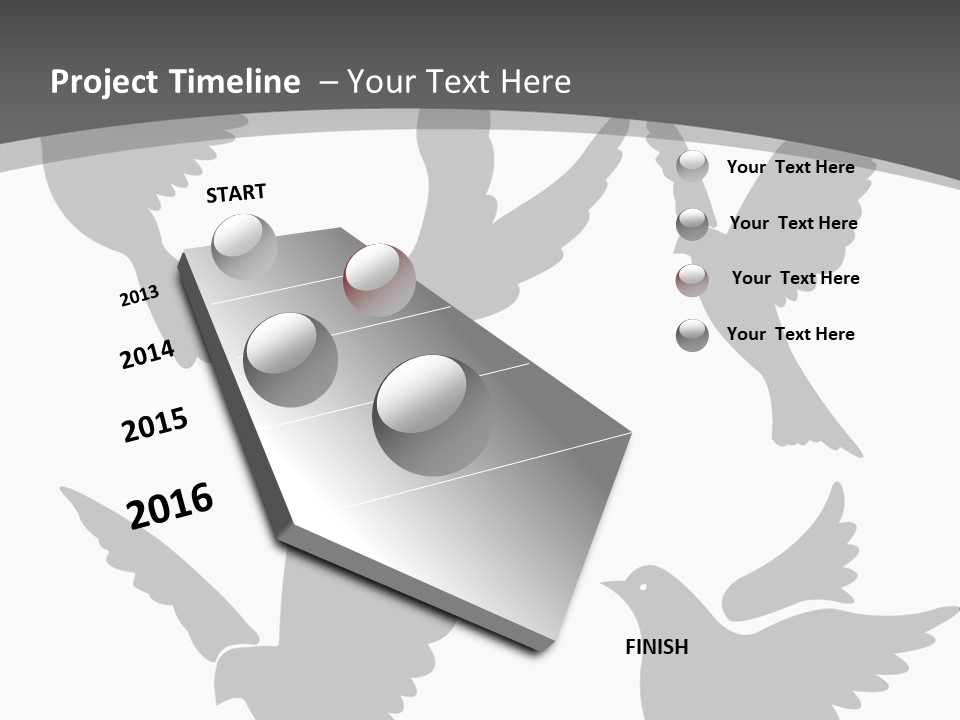 Project Timeline – Your Text Here

START

2013

2014

2015

2016

FINISH

Your Text Here

Your Text Here

Your Text Here

Your Text Here